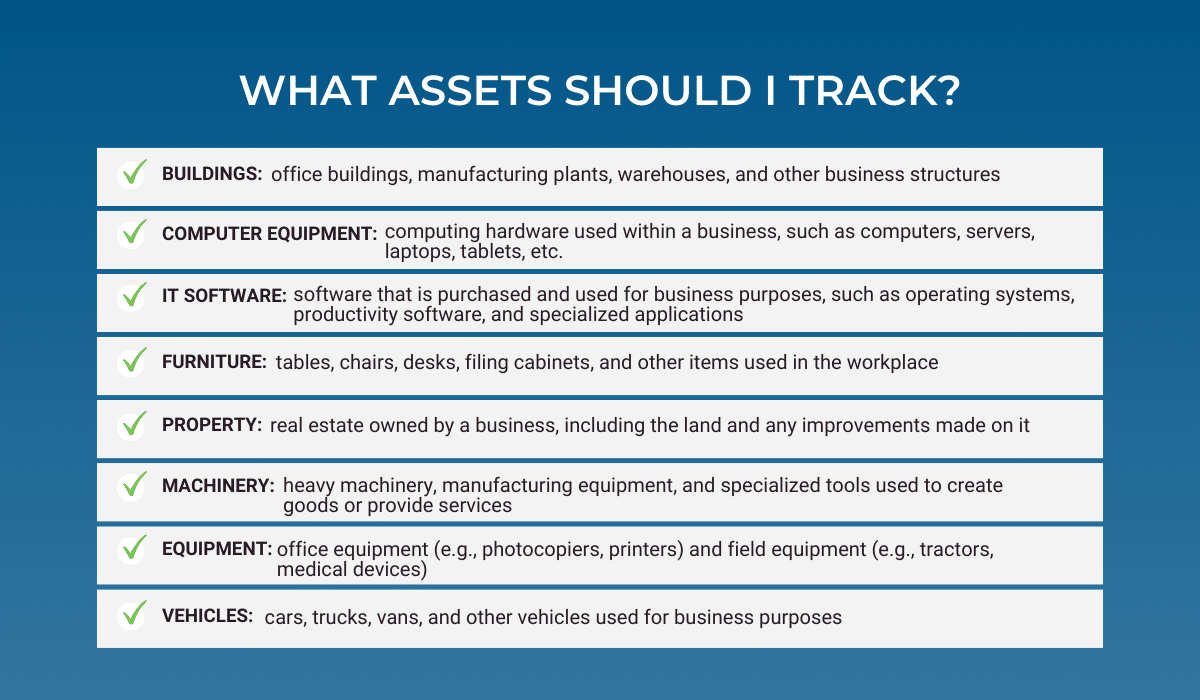 WHAT ASSETS SHOULD I TRACK?

BUILDINGS: office buildings, manufacturing plants, warehouses, and other business structures

COMPUTER EQUIPMENT: computing hardware used within a business, such as computers, servers, laptops, tablets, etc.

IT SOFTWARE: software that is purchased and used for business purposes, such as operating systems, productivity software, and specialized applications

FURNITURE: tables, chairs, desks, filing cabinets, and other items used in the workplace

PROPERTY: real estate owned by a business, including the land and any improvements made on it

MACHINERY: heavy machinery, manufacturing equipment, and specialized tools used to create goods or provide services

EQUIPMENT: office equipment (e.g., photocopiers, printers) and field equipment (e.g., tractors, medical devices)

VEHICLES: cars, trucks, vans, and other vehicles used for business purposes